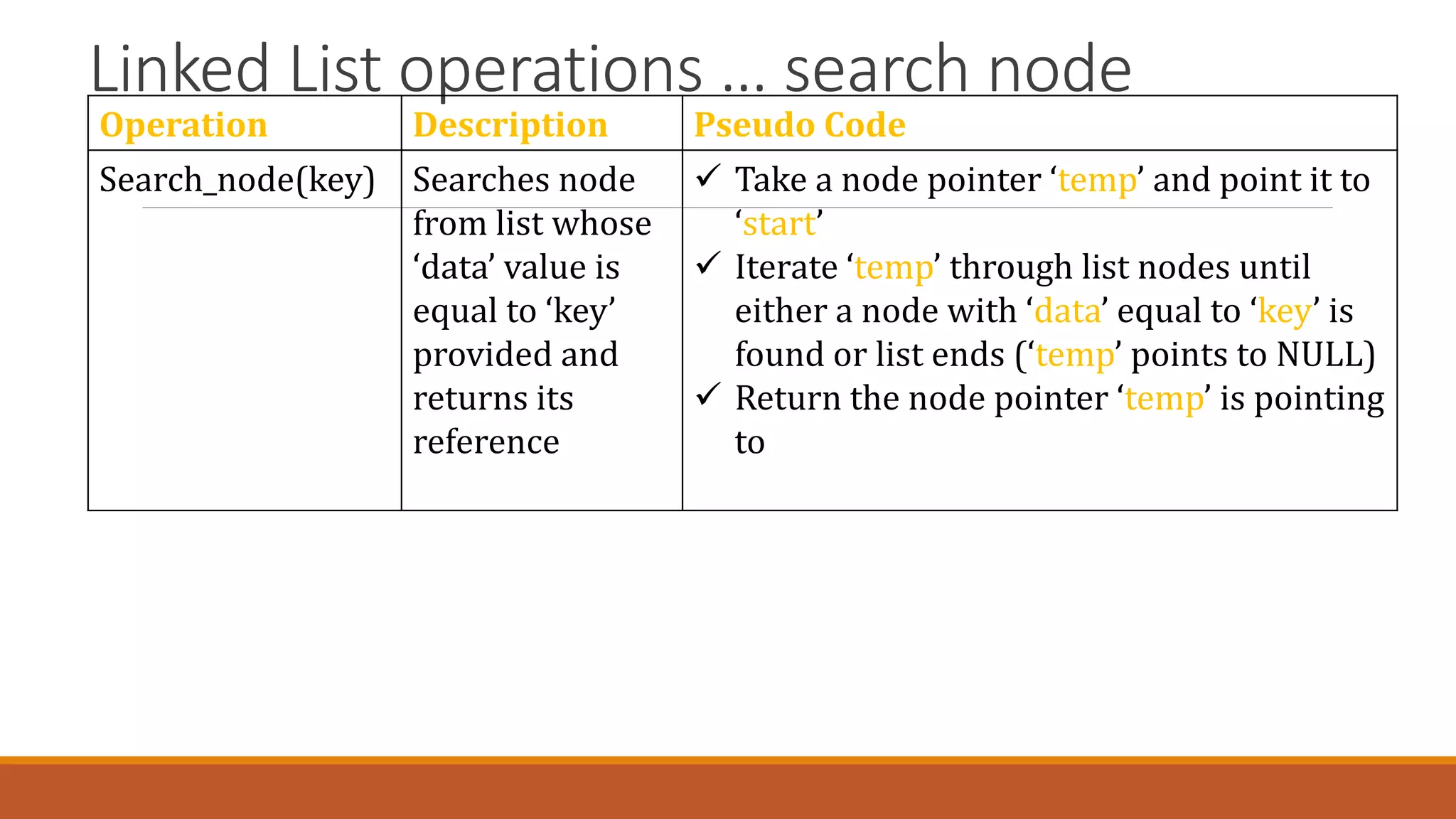 Linked List operations … search node

| Operation | Description | Pseudo Code |
|---|---|---|
| Search_node(key) | Searches node from list whose ‘data’ value is equal to ‘key’ provided and returns its reference | ✓ Take a node pointer ‘temp’ and point it to ‘start’ ✓ Iterate ‘temp’ through list nodes until either a node with ‘data’ equal to ‘key’ is found or list ends (‘temp’ points to NULL) ✓ Return the node pointer ‘temp’ is pointing to |